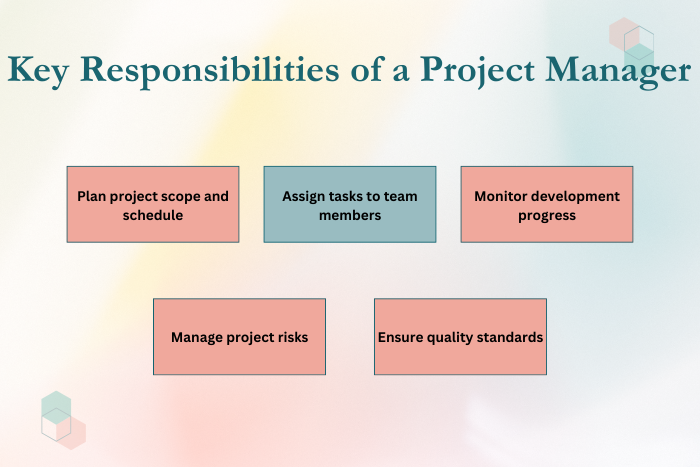 Key Responsibilities of a Project Manager

Plan project scope and schedule

Assign tasks to team members

Monitor development progress

Manage project risks

Ensure quality standards